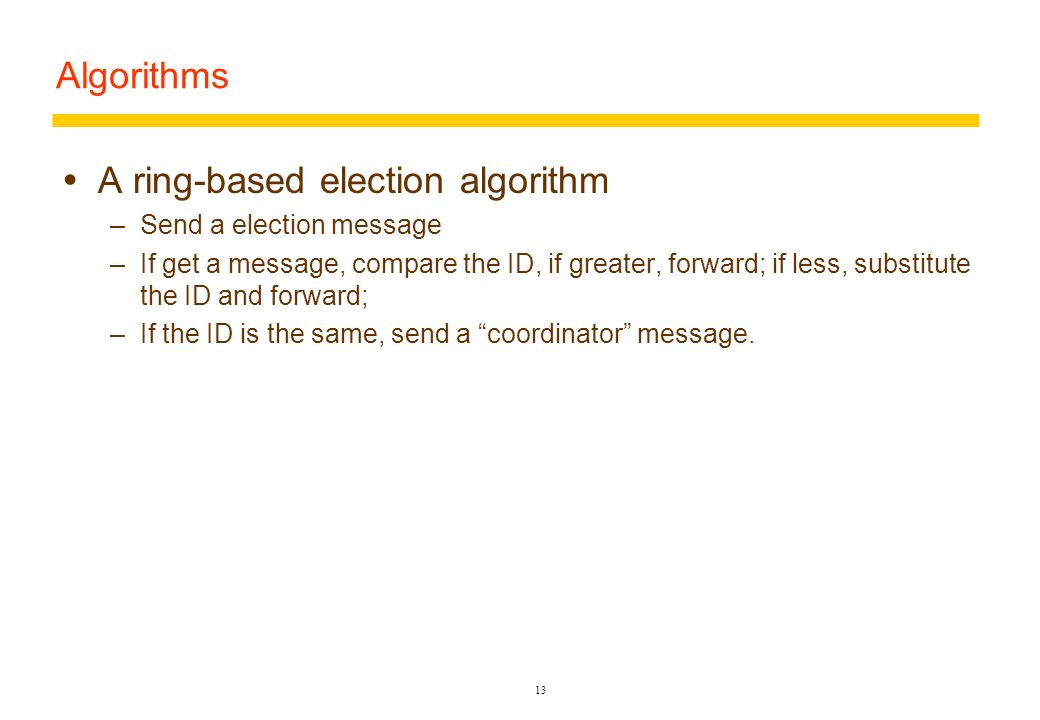 Algorithms

• A ring-based election algorithm
– Send a election message
– If get a message, compare the ID, if greater, forward; if less, substitute the ID and forward;
– If the ID is the same, send a “coordinator” message.

13